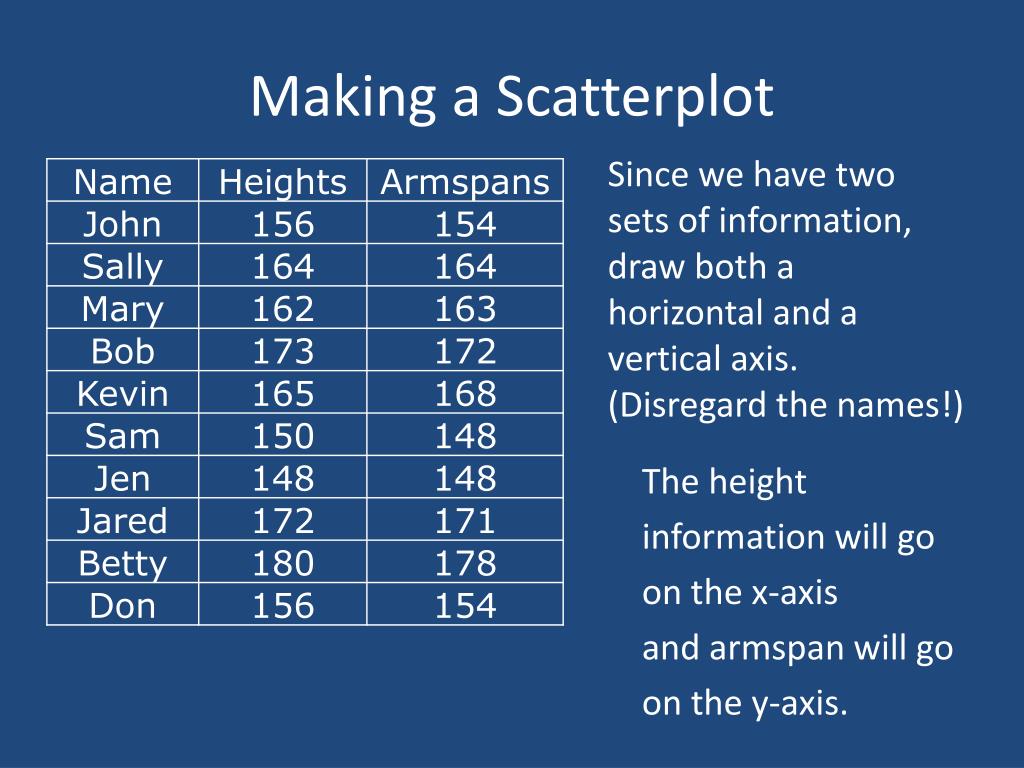 Making a Scatterplot

| Name | Heights | Armspans |
|---|---|---|
| John | 156 | 154 |
| Sally | 164 | 164 |
| Mary | 162 | 163 |
| Bob | 173 | 172 |
| Kevin | 165 | 168 |
| Sam | 150 | 148 |
| Jen | 148 | 148 |
| Jared | 172 | 171 |
| Betty | 180 | 178 |
| Don | 156 | 154 |

Since we have two sets of information, draw both a horizontal and a vertical axis. (Disregard the names!)

The height information will go on the x-axis and armspan will go on the y-axis.